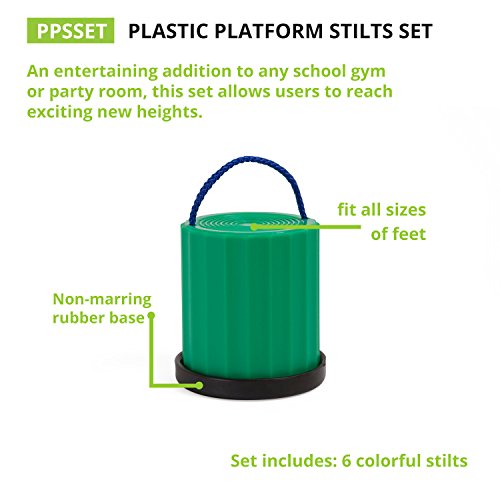 PPSSET PLASTIC PLATFORM STILTS SET

An entertaining addition to any school gym or party room, this set allows users to reach exciting new heights.

fit all sizes of feet

Non-marring rubber base

Set includes: 6 colorful stilts